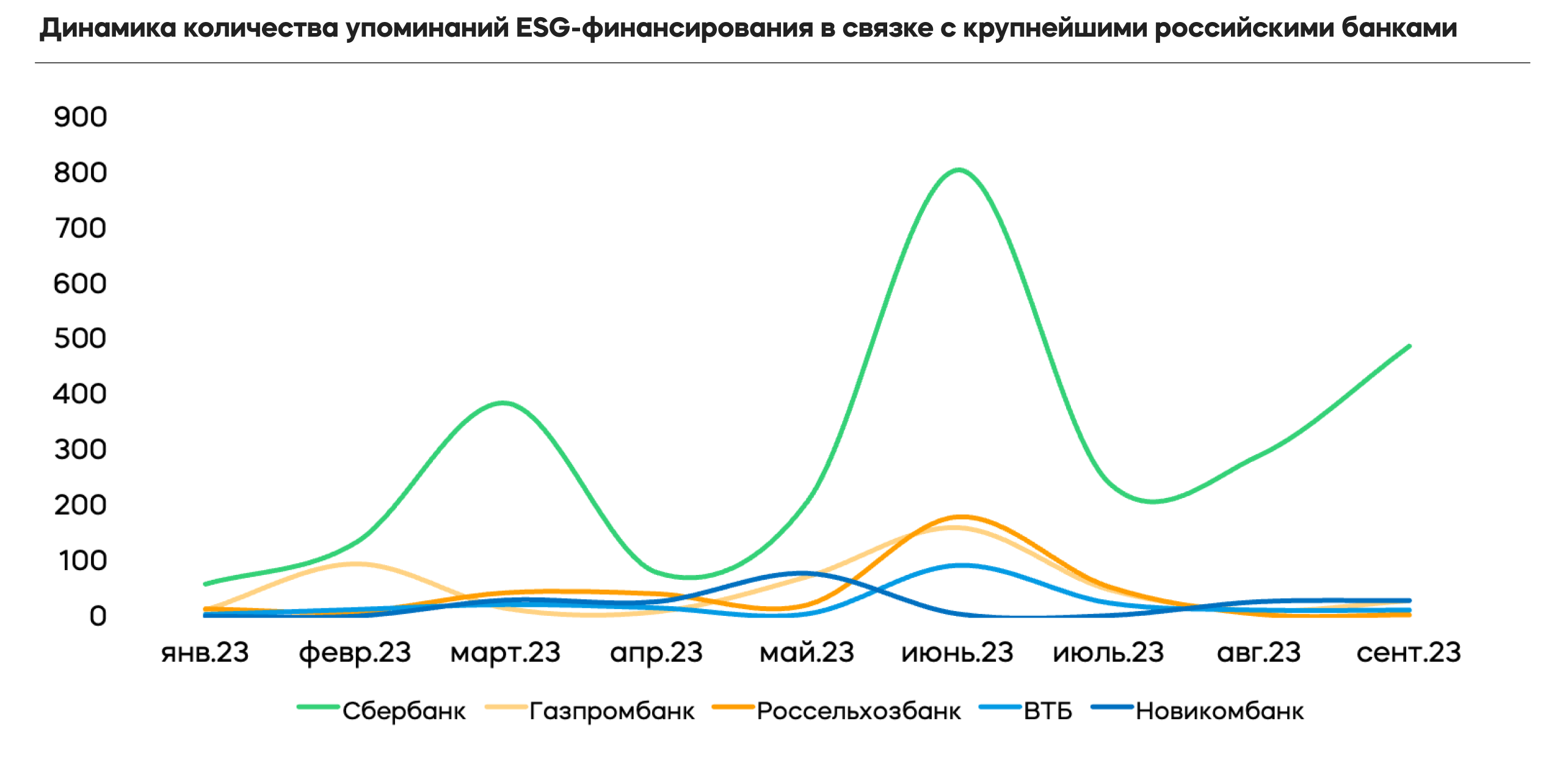 Динамика количества упоминаний ESG-финансирования в связке с крупнейшими российскими банками

900
800
700
600
500
400
300
200
100
0

янв.23 февр.23 март.23 апр.23 май.23 июнь.23 июль.23 авг.23 сент.23

Сбербанк Газпромбанк Россельхозбанк ВТБ Новикомбанк